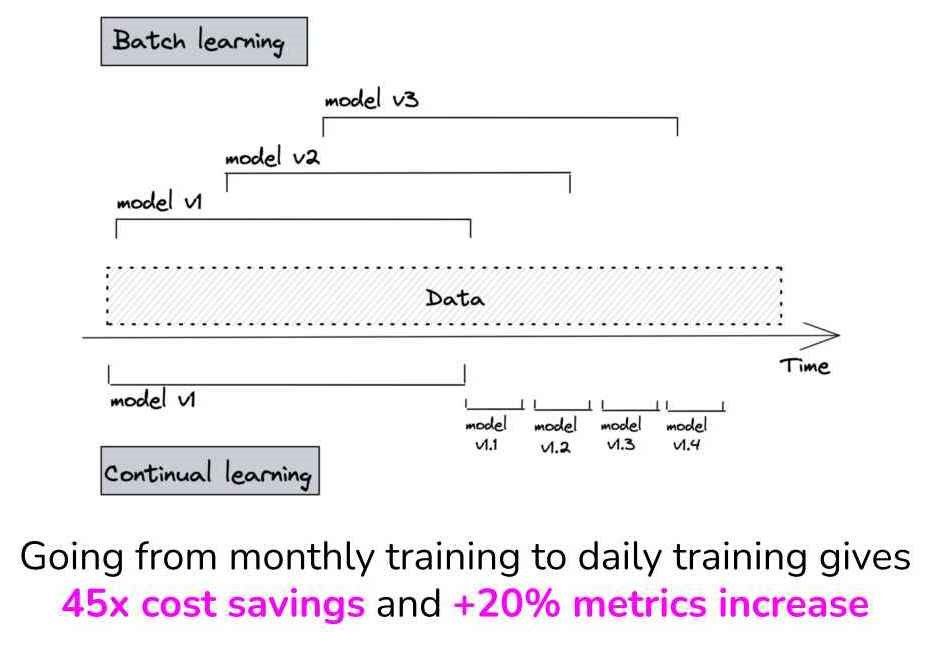 Batch learning

model v3

model v2

model v1

Data

Time

model v1

model v1.1

model v1.2

model v1.3

model v1.4

Continual learning

Going from monthly training to daily training gives 45x cost savings and +20% metrics increase